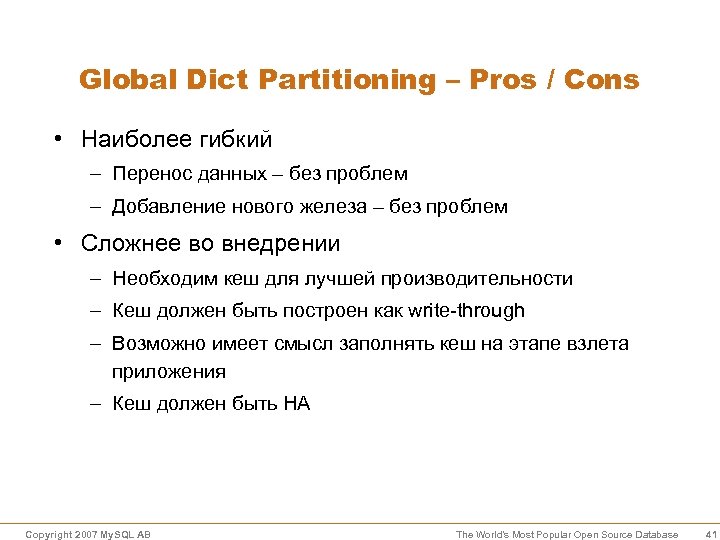 Global Dict Partitioning – Pros / Cons

• Наиболее гибкий

– Перенос данных – без проблем

– Добавление нового железа – без проблем

• Сложнее во внедрении

– Необходим кеш для лучшей производительности

– Кеш должен быть построен как write-through

– Возможно имеет смысл заполнять кеш на этапе взлета приложения

– Кеш должен быть HA

Copyright 2007 MySQL AB

The World's Most Popular Open Source Database

41